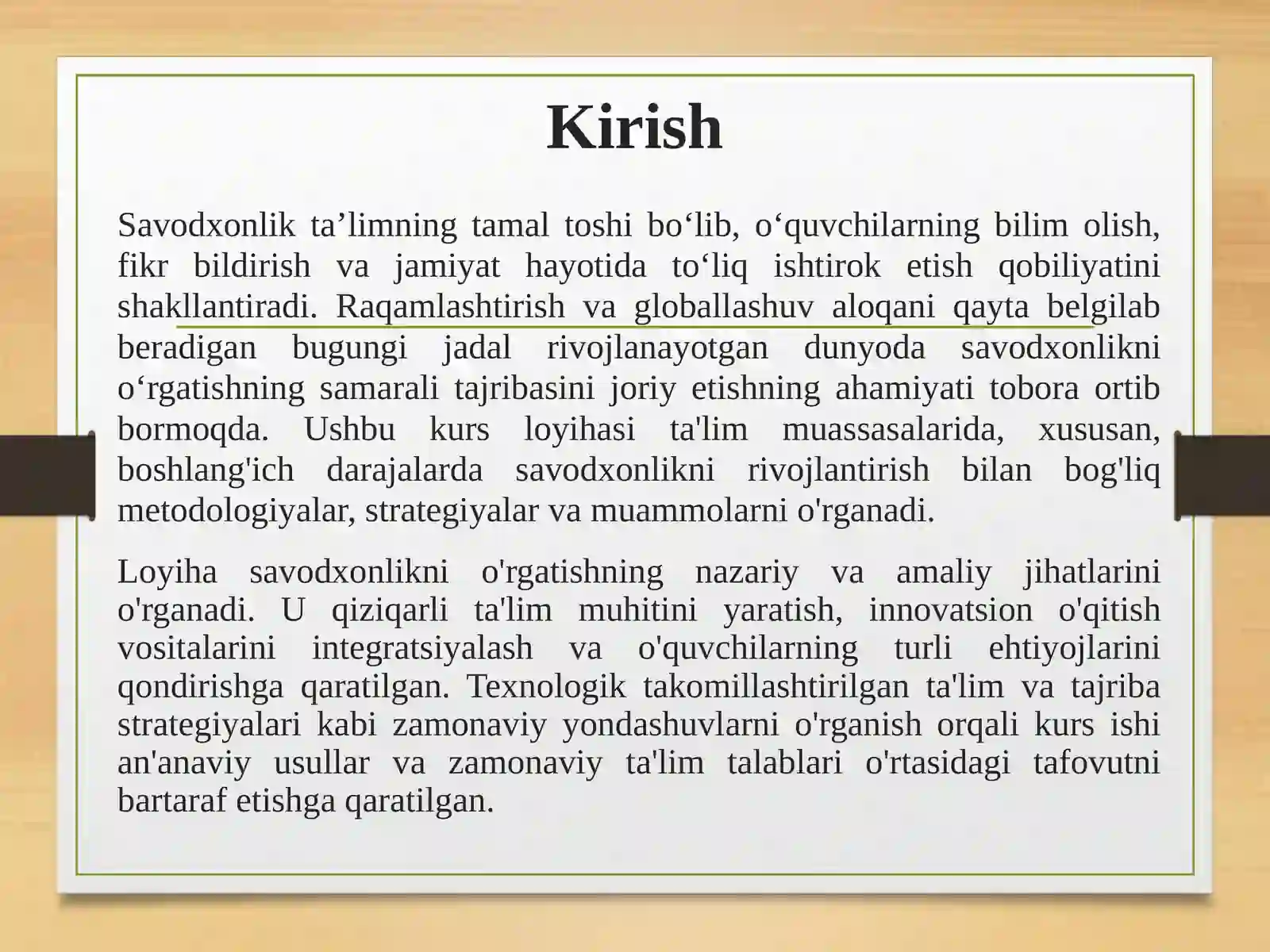 Kirish

Savodxonlik ta’limning tamal toshi bo‘lib, o‘quvchilarning bilim olish, fikr bildirish va jamiyat hayotida to‘liq ishtirok etish qobiliyatini shakllantiradi. Raqamlashtirish va globallashuv aloqani qayta belgilab beradigan bugungi jadal rivojlanayotgan dunyoda savodxonlikni o‘rgatishning samarali tajribasini joriy etishning ahamiyati tobora ortib bormoqda. Ushbu kurs loyihasi ta'lim muassasalarida, xususan, boshlang'ich darajalarda savodxonlikni rivojlantirish bilan bog'liq metodologiyalar, strategiyalar va muammolarni o'rganadi.

Loyiha savodxonlikni o'rgatishning nazariy va amaliy jihatlarini o'rganadi. U qiziqarli ta'lim muhitini yaratish, innovatsion o'qitish vositalarini integratsiyalash va o'quvchilarning turli ehtiyojlarini qondirishga qaratilgan. Texnologik takomillashtirilgan ta'lim va tajriba strategiyalari kabi zamonaviy yondashuvlarni o'rganish orqali kurs ishi an'anaviy usullar va zamonaviy ta'lim talablari o'rtasidagi tafovutni bartaraf etishga qaratilgan.